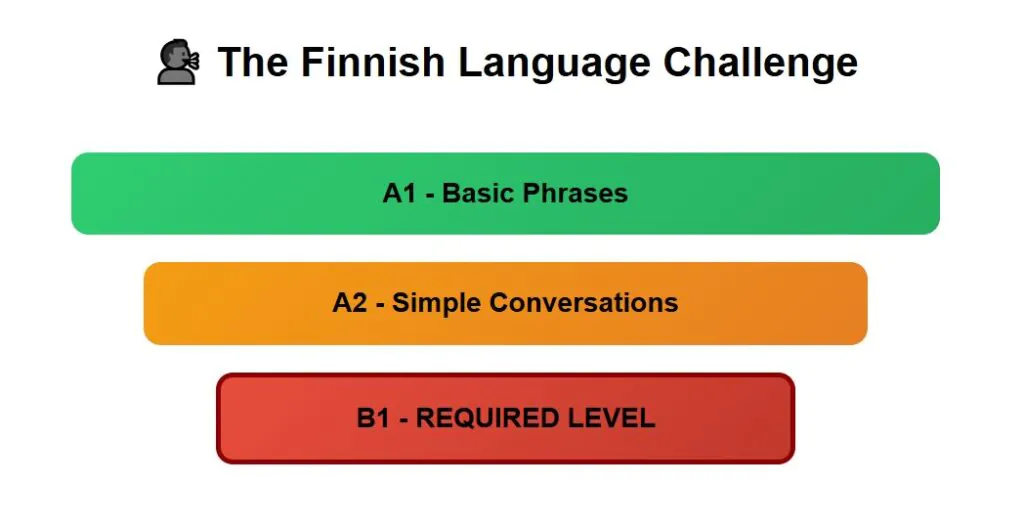 The Finnish Language Challenge

A1 - Basic Phrases

A2 - Simple Conversations

B1 - REQUIRED LEVEL